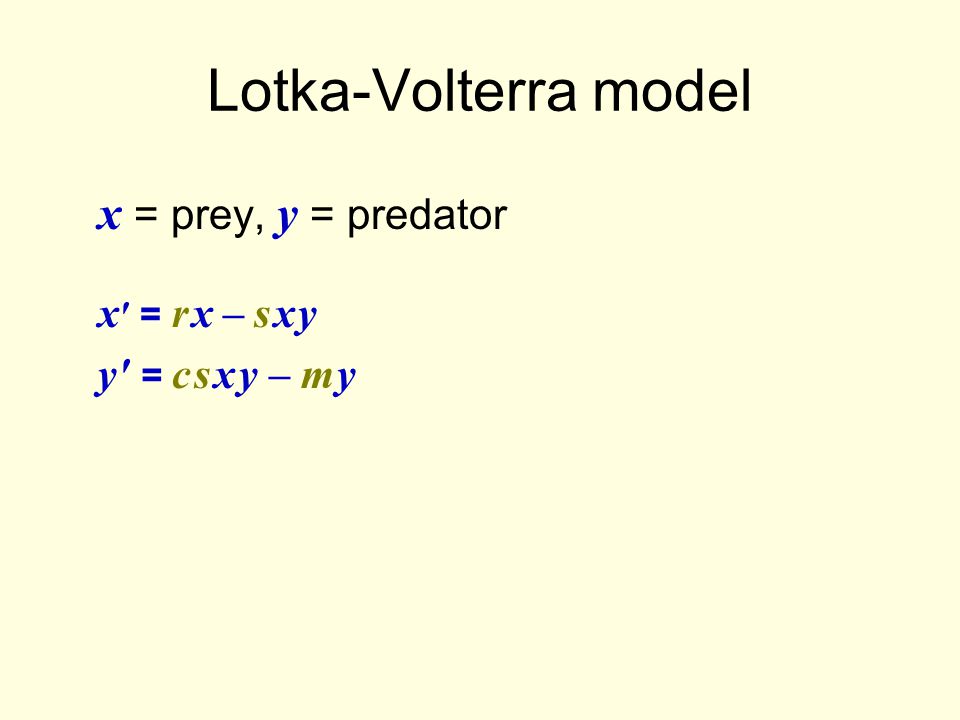 Lotka-Volterra model

$x$ = prey, $y$ = predator

$x' = rx - sxy$

$y' = csxy - my$